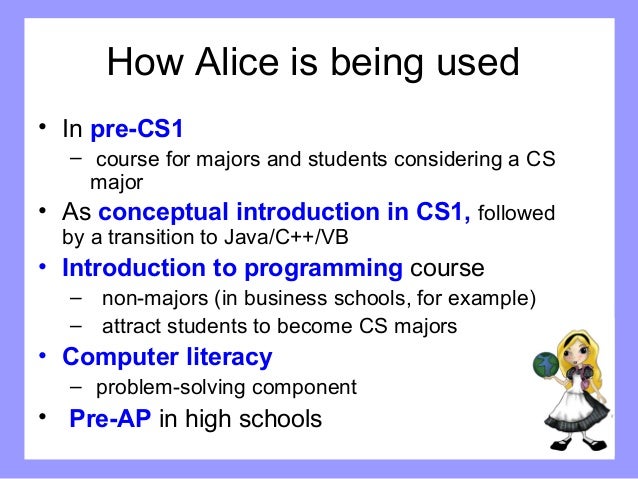 How Alice is being used

• In pre-CS1
  – course for majors and students considering a CS major
• As conceptual introduction in CS1, followed by a transition to Java/C++/VB
• Introduction to programming course
  – non-majors (in business schools, for example)
  – attract students to become CS majors
• Computer literacy
  – problem-solving component
• Pre-AP in high schools